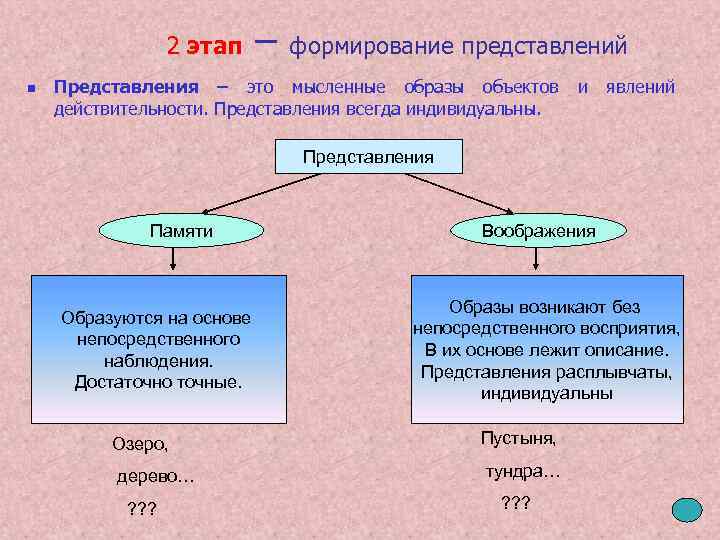 2 этап – формирование представлений

Представления – это мысленные образы объектов и явлений действительности. Представления всегда индивидуальны.

Представления

Памяти

Воображения

Образуются на основе непосредственного наблюдения. Достаточно точные.

Образы возникают без непосредственного восприятия, В их основе лежит описание. Представления расплывчаты, индивидуальны

Озеро,

дерево…

???

Пустыня,

тундра…

???